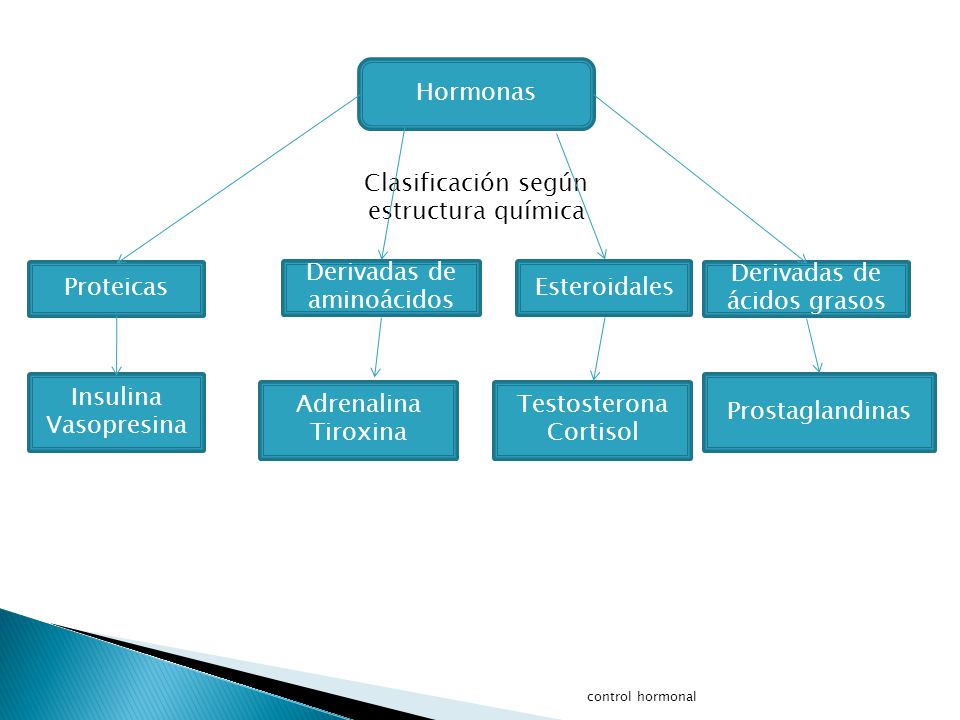 Hormonas

Clasificación según estructura química

Proteicas

Derivadas de aminoácidos

Esteroidales

Derivadas de ácidos grasos

Insulina
Vasopresina

Adrenalina
Tiroxina

Testosterona
Cortisol

Prostaglandinas

control hormonal